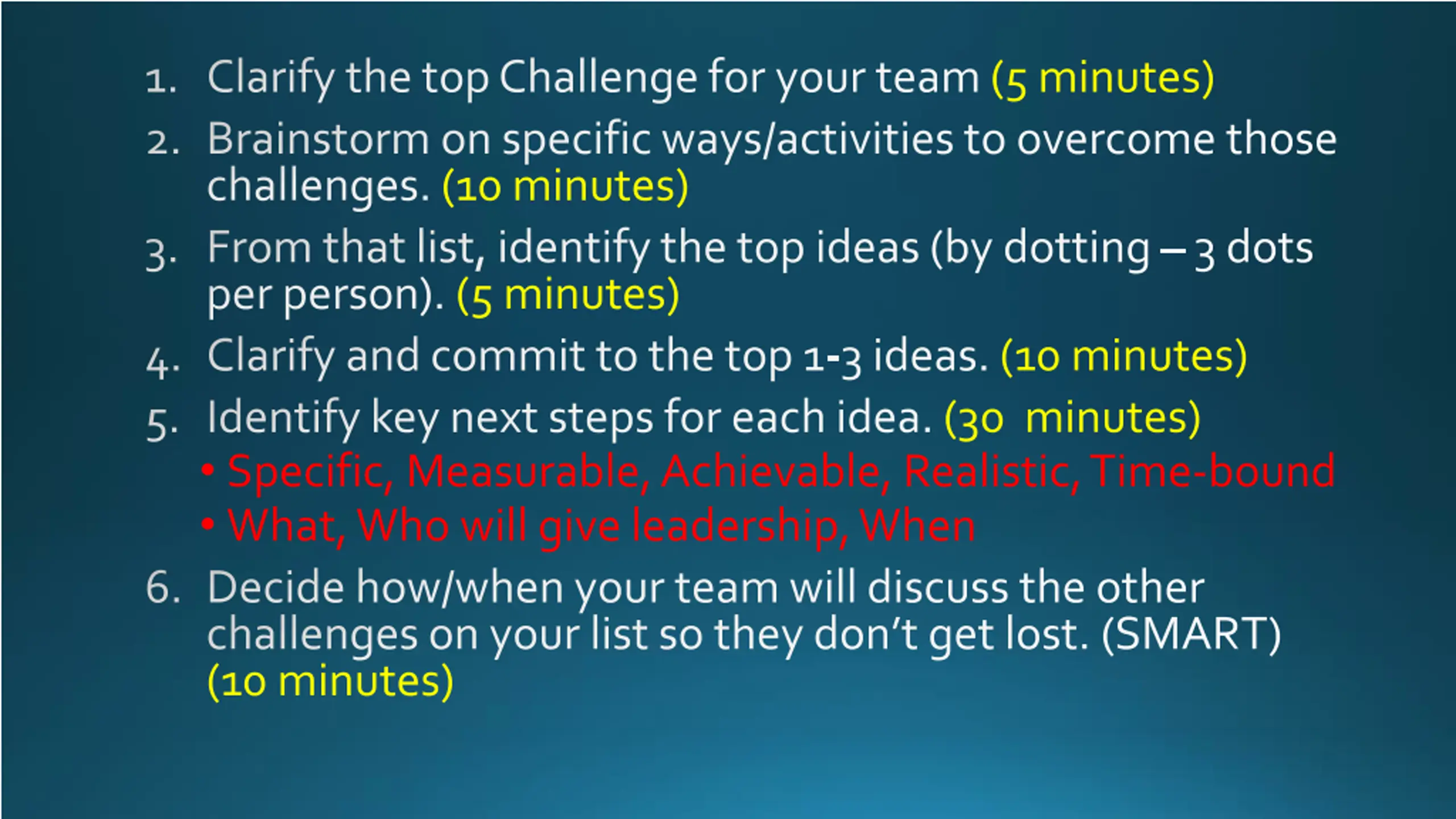 1. Clarify the top Challenge for your team (5 minutes)
2. Brainstorm on specific ways/activities to overcome those challenges. (10 minutes)
3. From that list, identify the top ideas (by dotting – 3 dots per person). (5 minutes)
4. Clarify and commit to the top 1-3 ideas. (10 minutes)
5. Identify key next steps for each idea. (30 minutes)
• Specific, Measurable, Achievable, Realistic, Time-bound
• What, Who will give leadership, When
6. Decide how/when your team will discuss the other challenges on your list so they don't get lost. (SMART) (10 minutes)